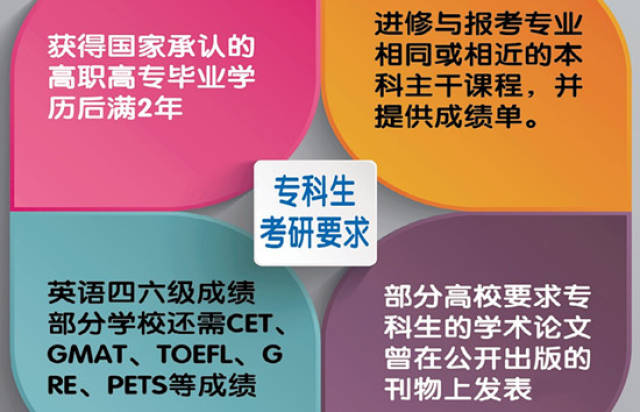 获得国家承认的高职高专毕业学历后满2年

进修与报考专业相同或相近的本科主干课程，并提供成绩单。

专科生考研要求

英语四六级成绩部分学校还需CET、GMAT、TOEFL、GRE、PETS等成绩

部分高校要求专科生的学术论文曾在公开出版的刊物上发表